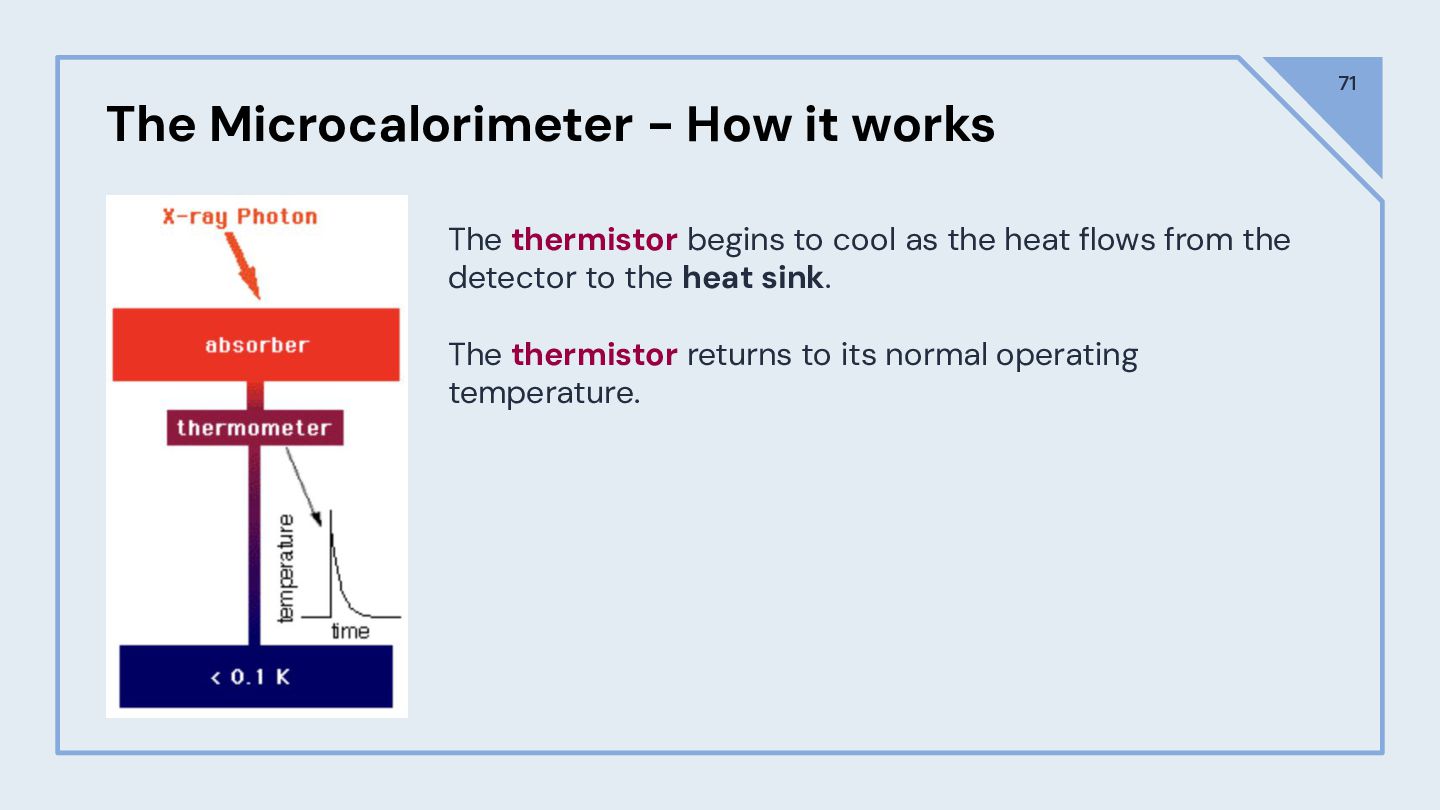 71

The Microcalorimeter - How it works

X-ray Photon

absorber

thermometer

temperature

time

< 0.1 K

The thermistor begins to cool as the heat flows from the detector to the heat sink.

The thermistor returns to its normal operating temperature.